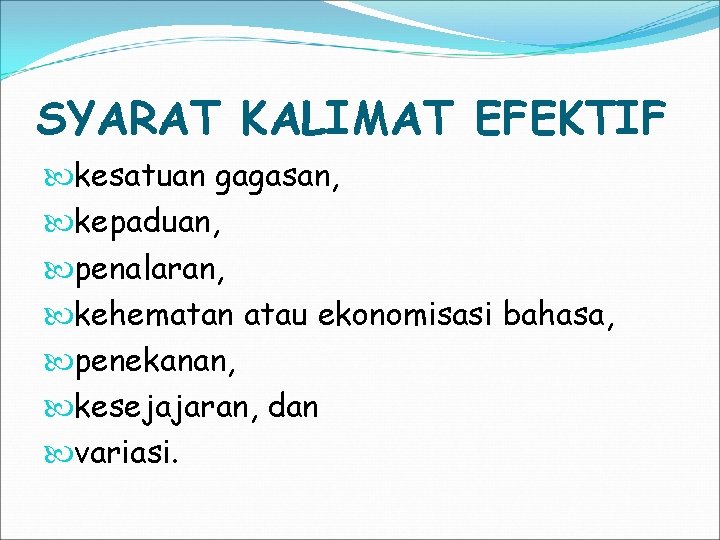 SYARAT KALIMAT EFEKTIF

kesatuan gagasan,
kepaduan,
penalaran,
kehematan atau ekonomisasi bahasa,
penekanan,
kesejajaran, dan
variasi.